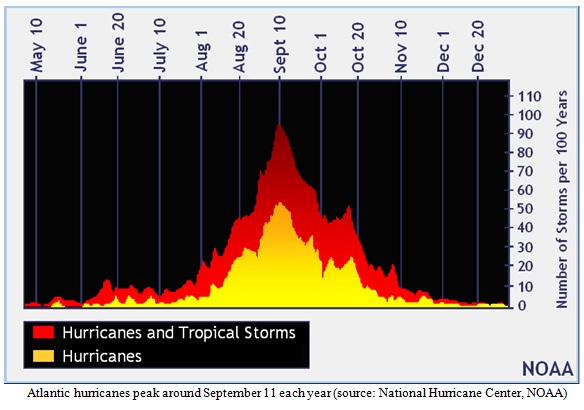 May 10
June 1
June 20
July 10
Aug 1
Aug 20
Sept 10
Oct 1
Oct 20
Nov 10
Dec 1
Dec 20

110
100
90
80
70
60
50
40
30
20
10
0

Number of Storms per 100 Years

Hurricanes and Tropical Storms
Hurricanes

NOAA

Atlantic hurricanes peak around September 11 each year (source: National Hurricane Center, NOAA)